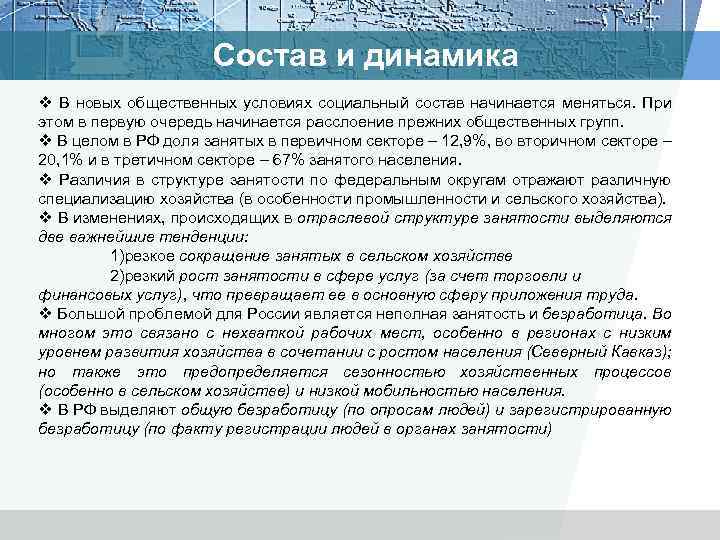 Состав и динамика

❖ В новых общественных условиях социальный состав начинается меняться. При этом в первую очередь начинается расслоение прежних общественных групп.
❖ В целом в РФ доля занятых в первичном секторе – 12,9%, во вторичном секторе – 20,1% и в третичном секторе – 67% занятого населения.
❖ Различия в структуре занятости по федеральным округам отражают различную специализацию хозяйства (в особенности промышленности и сельского хозяйства).
❖ В изменениях, происходящих в отраслевой структуре занятости выделяются две важнейшие тенденции:
1)резкое сокращение занятых в сельском хозяйстве
2)резкий рост занятости в сфере услуг (за счет торговли и финансовых услуг), что превращает ее в основную сферу приложения труда.
❖ Большой проблемой для России является неполная занятость и безработица. Во многом это связано с нехваткой рабочих мест, особенно в регионах с низким уровнем развития хозяйства в сочетании с ростом населения (Северный Кавказ); но также это предопределяется сезонностью хозяйственных процессов (особенно в сельском хозяйстве) и низкой мобильностью населения.
❖ В РФ выделяют общую безработицу (по опросам людей) и зарегистрированную безработицу (по факту регистрации людей в органах занятости)